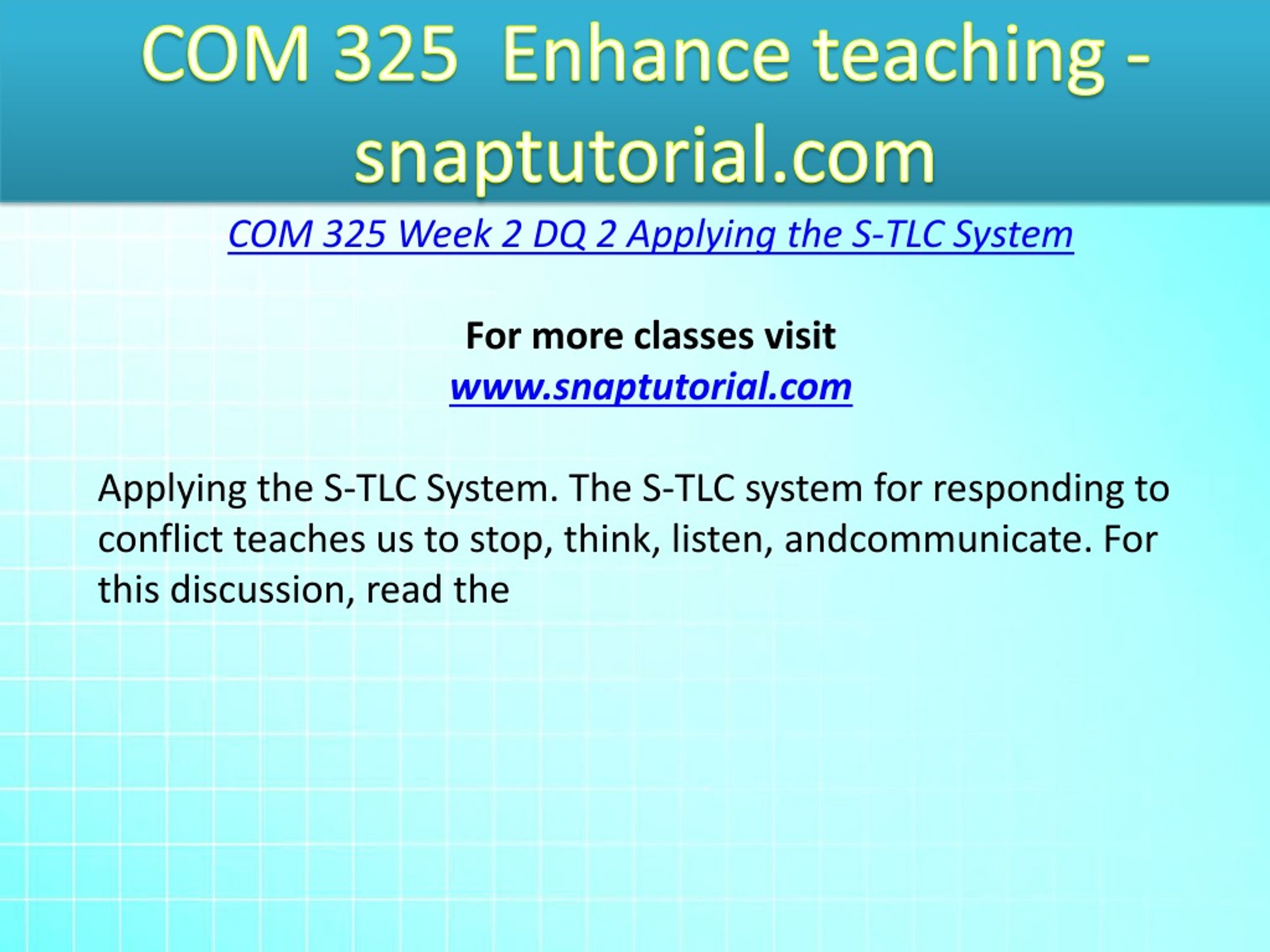 COM 325 Enhance teaching - snaptutorial.com

COM 325 Week 2 DQ 2 Applying the S-TLC System

For more classes visit
www.snaptutorial.com

Applying the S-TLC System. The S-TLC system for responding to conflict teaches us to stop, think, listen, andcommunicate. For this discussion, read the